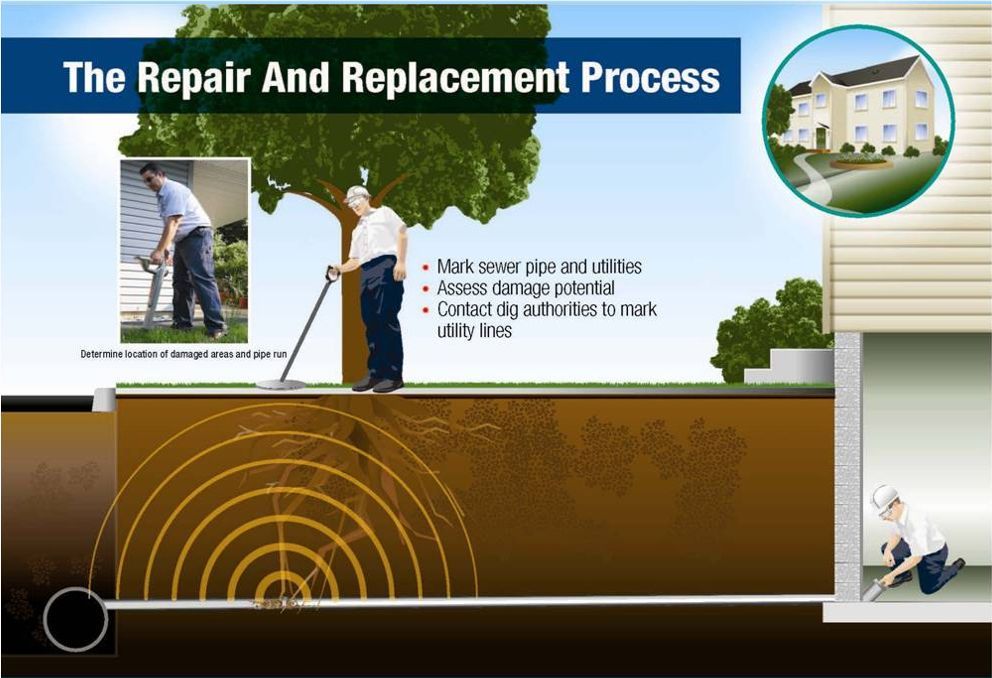 The Repair And Replacement Process

Determine location of damaged areas and pipe run

• Mark sewer pipe and utilities
• Assess damage potential
• Contact dig authorities to mark utility lines